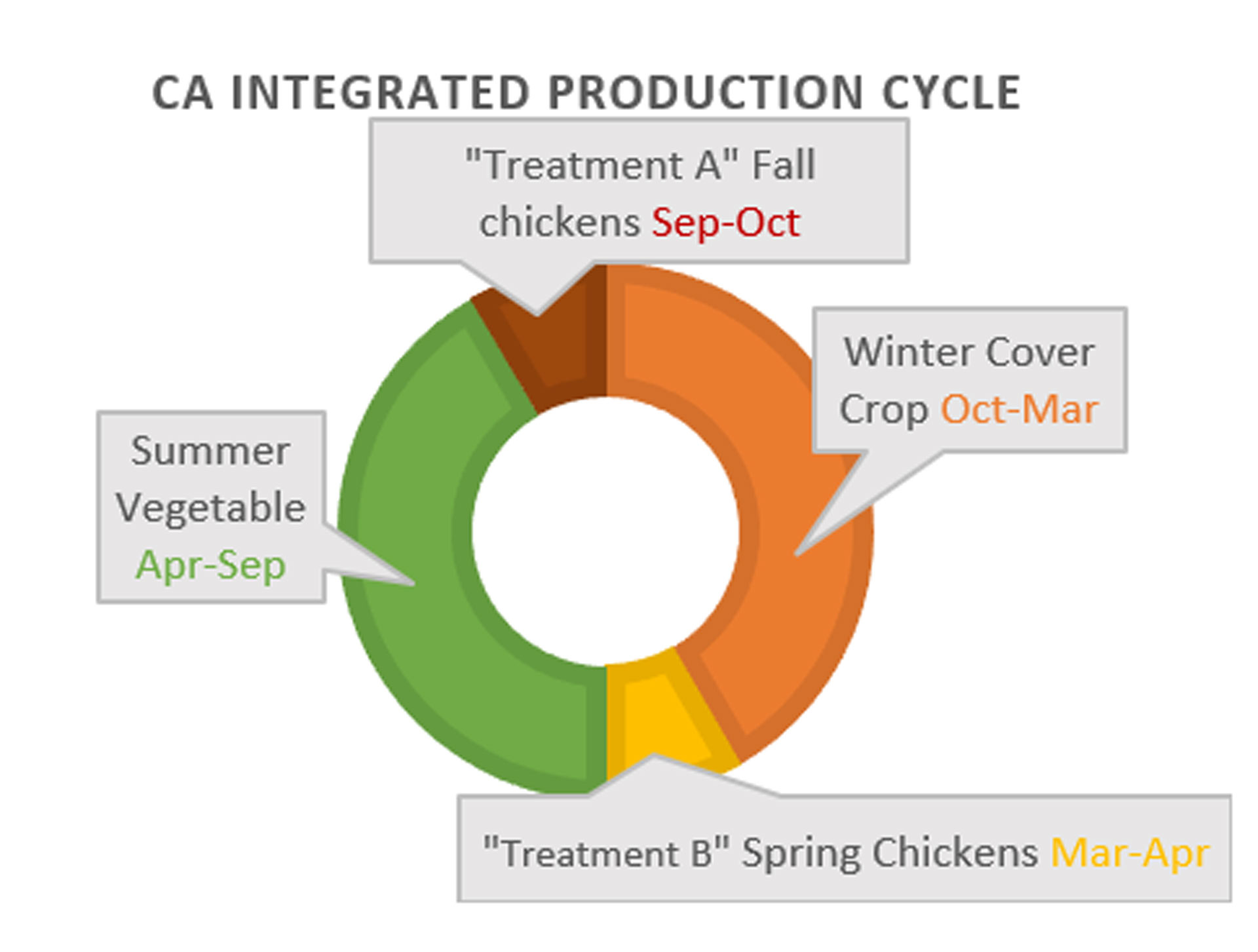 CA INTEGRATED PRODUCTION CYCLE

"Treatment A" Fall chickens Sep-Oct

Winter Cover Crop Oct-Mar

Summer Vegetable Apr-Sep

"Treatment B" Spring Chickens Mar-Apr